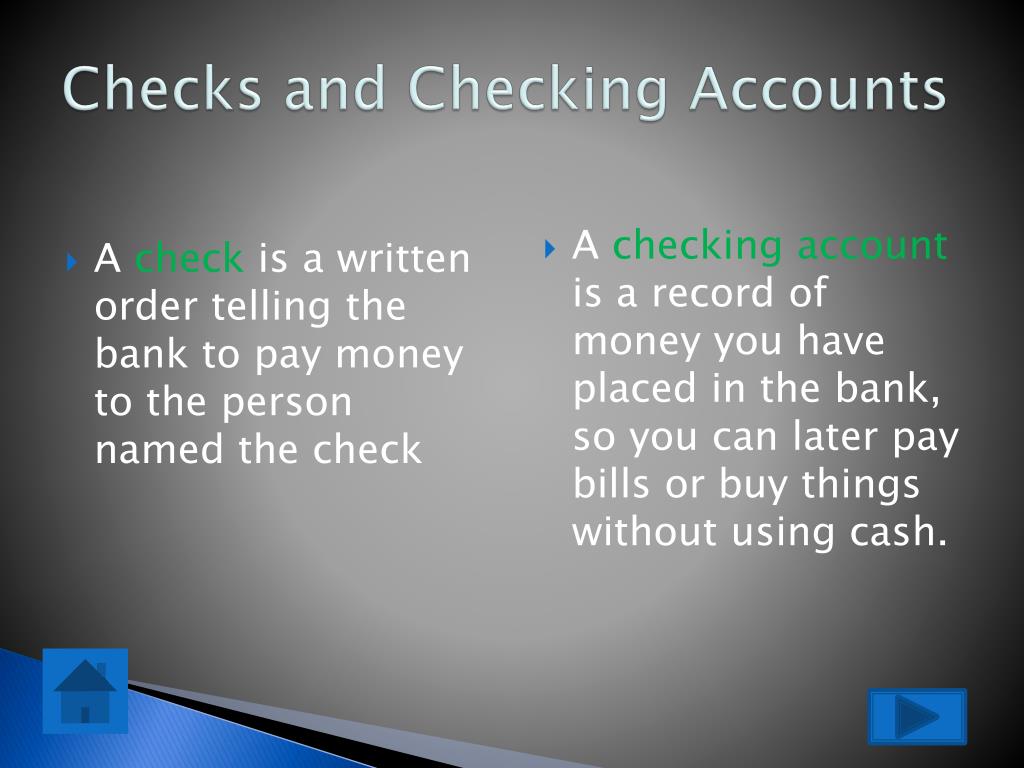 Checks and Checking Accounts

A check is a written order telling the bank to pay money to the person named the check

A checking account is a record of money you have placed in the bank, so you can later pay bills or buy things without using cash.